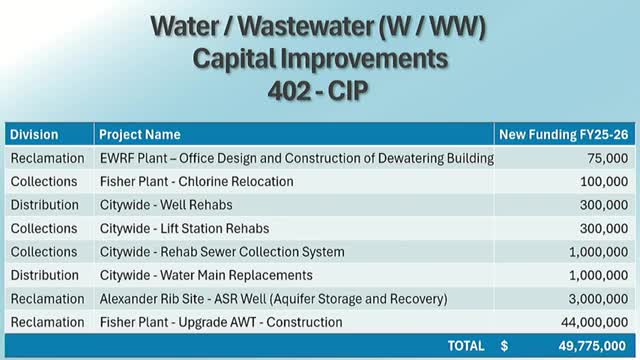 Water / Wastewater (W / WW)
Capital Improvements
402 - CIP

| Division | Project Name | New Funding FY25-26 |
|---|---|---|
| Reclamation | EWRF Plant – Office Design and Construction of Dewatering Building | 75,000 |
| Collections | Fisher Plant - Chlorine Relocation | 100,000 |
| Distribution | Citywide - Well Rehabs | 300,000 |
| Collections | Citywide - Lift Station Rehabs | 300,000 |
| Collections | Citywide - Rehab Sewer Collection System | 1,000,000 |
| Distribution | Citywide - Water Main Replacements | 1,000,000 |
| Reclamation | Alexander Rib Site - ASR Well (Aquifer Storage and Recovery) | 3,000,000 |
| Reclamation | Fisher Plant - Upgrade AWT - Construction | 44,000,000 |
| | TOTAL | $ 49,775,000 |